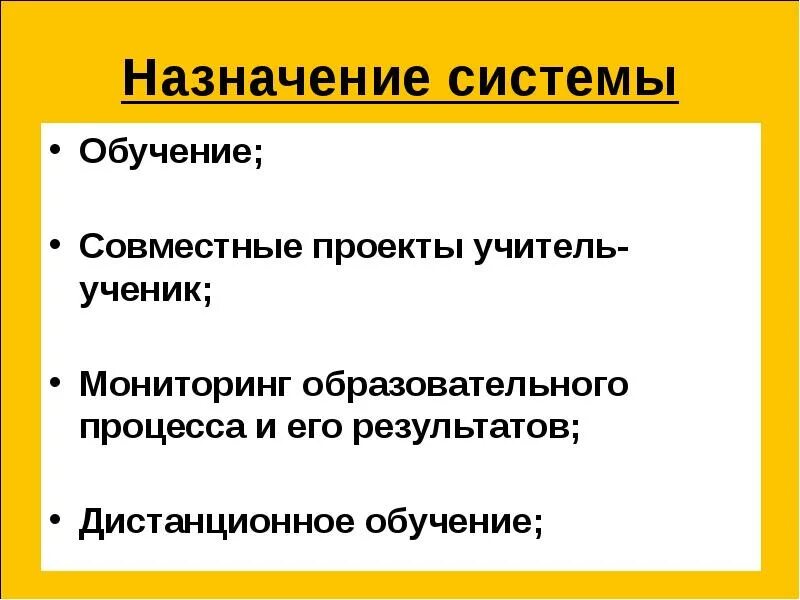 Назначение системы

• Обучение;

• Совместные проекты учитель-ученик;

• Мониторинг образовательного процесса и его результатов;

• Дистанционное обучение;